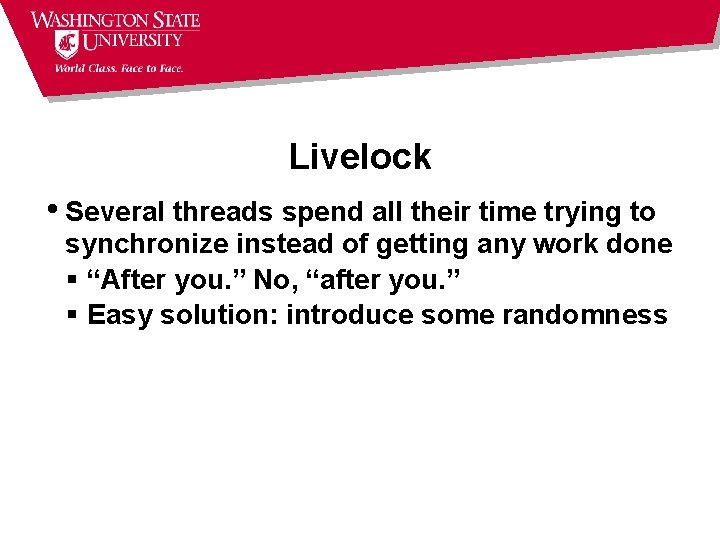 WASHINGTON STATE UNIVERSITY
World Class. Face to Face.

Livelock

• Several threads spend all their time trying to synchronize instead of getting any work done
▪ “After you.” No, “after you.”
▪ Easy solution: introduce some randomness